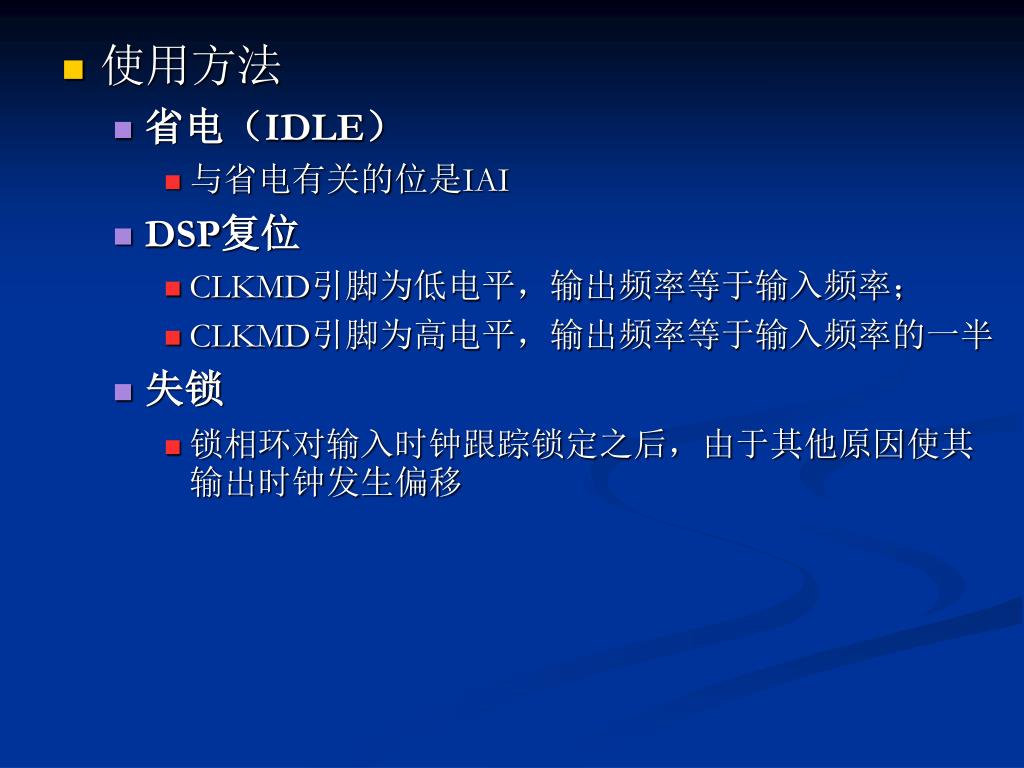 使用方法

省电（IDLE）

与省电有关的位是IAI

DSP复位

CLKMD引脚为低电平，输出频率等于输入频率；

CLKMD引脚为高电平，输出频率等于输入频率的一半

失锁

锁相环对输入时钟跟踪锁定之后，由于其他原因使其输出时钟发生偏移